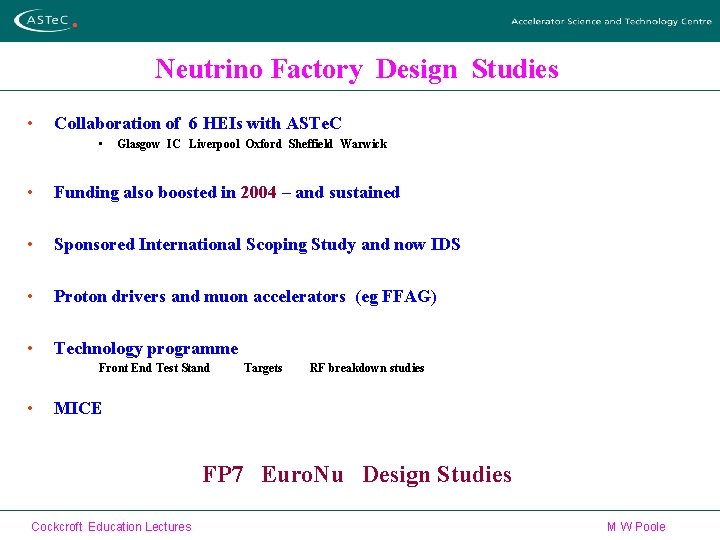 ASTeC

Accelerator Science and Technology Centre

Neutrino Factory Design Studies

• Collaboration of 6 HEIs with ASTeC
  ▪ Glasgow IC Liverpool Oxford Sheffield Warwick

• Funding also boosted in 2004 – and sustained

• Sponsored International Scoping Study and now IDS

• Proton drivers and muon accelerators (eg FFAG)

• Technology programme
  Front End Test Stand  Targets  RF breakdown studies

• MICE

FP7 EuroNu Design Studies

Cockcroft Education Lectures

M W Poole